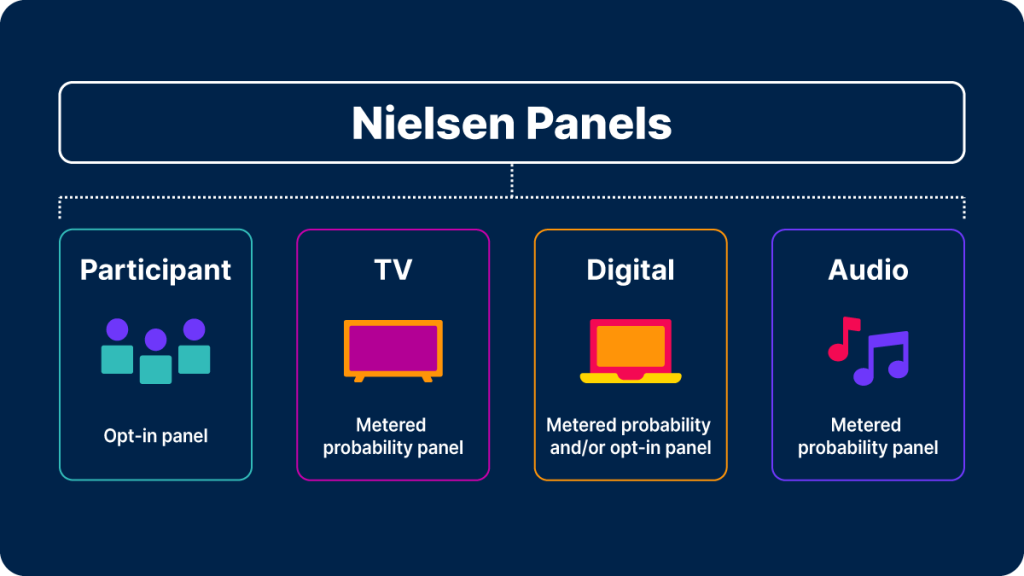 Nielsen Panels

Participant

Opt-in panel

TV

Metered probability panel

Digital

Metered probability and/or opt-in panel

Audio

Metered probability panel